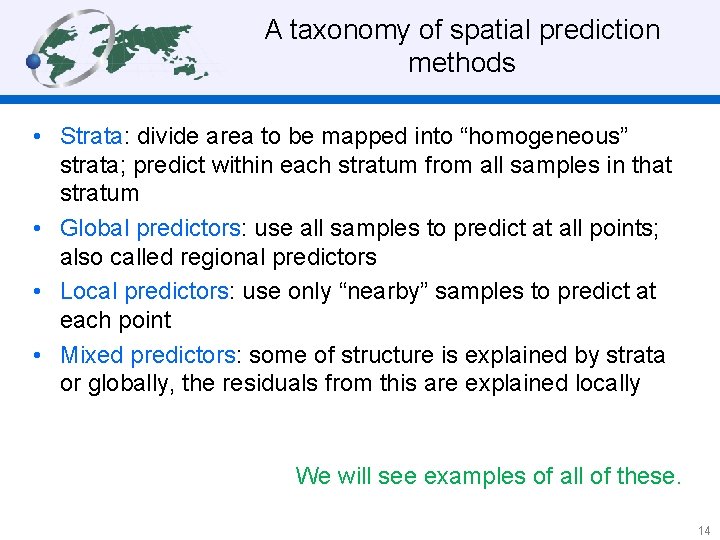 A taxonomy of spatial prediction methods

• Strata: divide area to be mapped into “homogeneous” strata; predict within each stratum from all samples in that stratum

• Global predictors: use all samples to predict at all points; also called regional predictors

• Local predictors: use only “nearby” samples to predict at each point

• Mixed predictors: some of structure is explained by strata or globally, the residuals from this are explained locally

We will see examples of all of these.

14